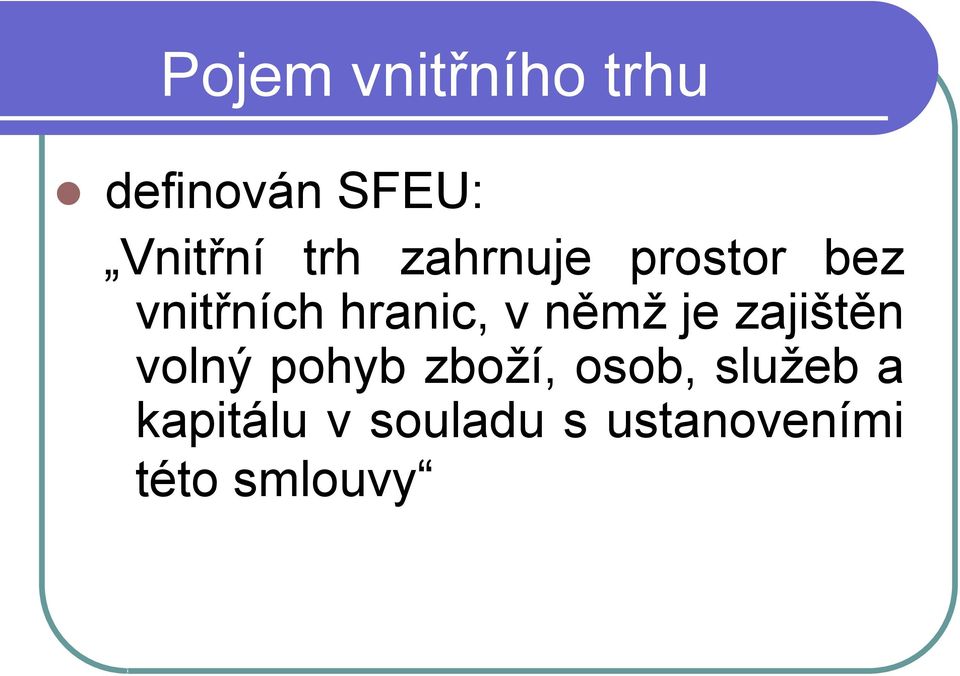 Pojem vnitřního trhu

definován SFEU:

„Vnitřní trh zahrnuje prostor bez vnitřních hranic, v němž je zajištěn volný pohyb zboží, osob, služeb a kapitálu v souladu s ustanoveními této smlouvy“